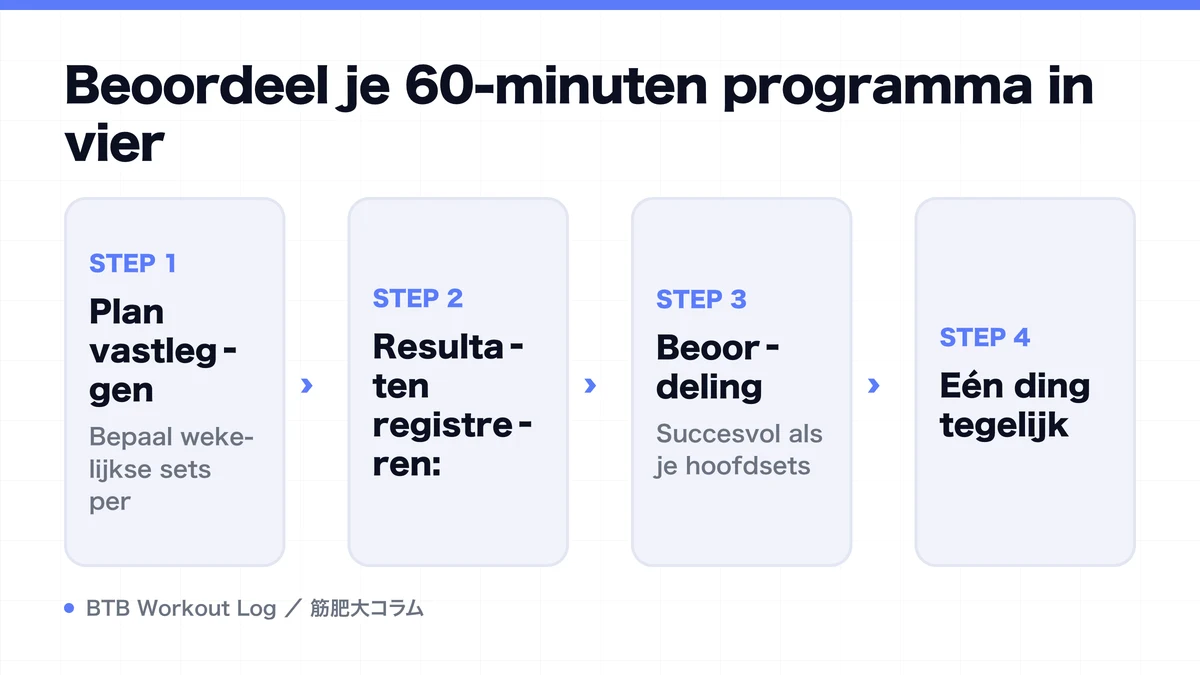 Beoordeel je 60-minuten programma in vier

STEP 1

Plan vastleggen

Bepaal wekelijkse sets per

›

STEP 2

Resultaten registreren:

›

STEP 3

Beoordeling

Succesvol als je hoofdsets

›

STEP 4

Eén ding tegelijk

BTB Workout Log ／ 筋肥大コラム